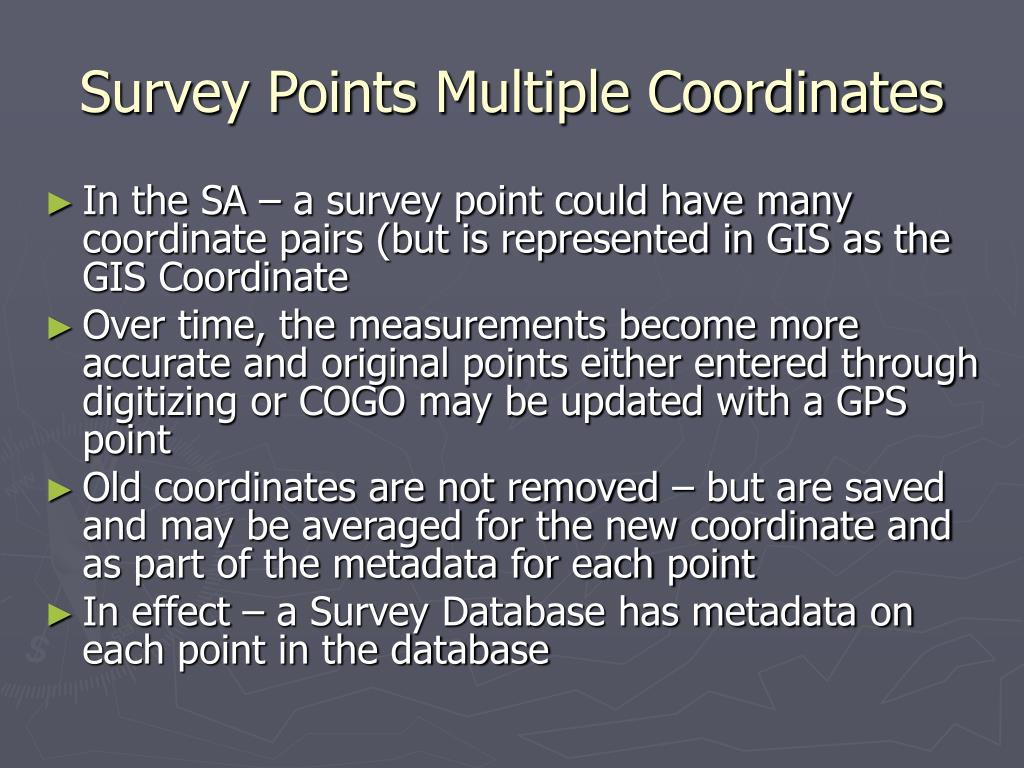 Survey Points Multiple Coordinates

► In the SA – a survey point could have many coordinate pairs (but is represented in GIS as the GIS Coordinate

► Over time, the measurements become more accurate and original points either entered through digitizing or COGO may be updated with a GPS point

► Old coordinates are not removed – but are saved and may be averaged for the new coordinate and as part of the metadata for each point

► In effect – a Survey Database has metadata on each point in the database